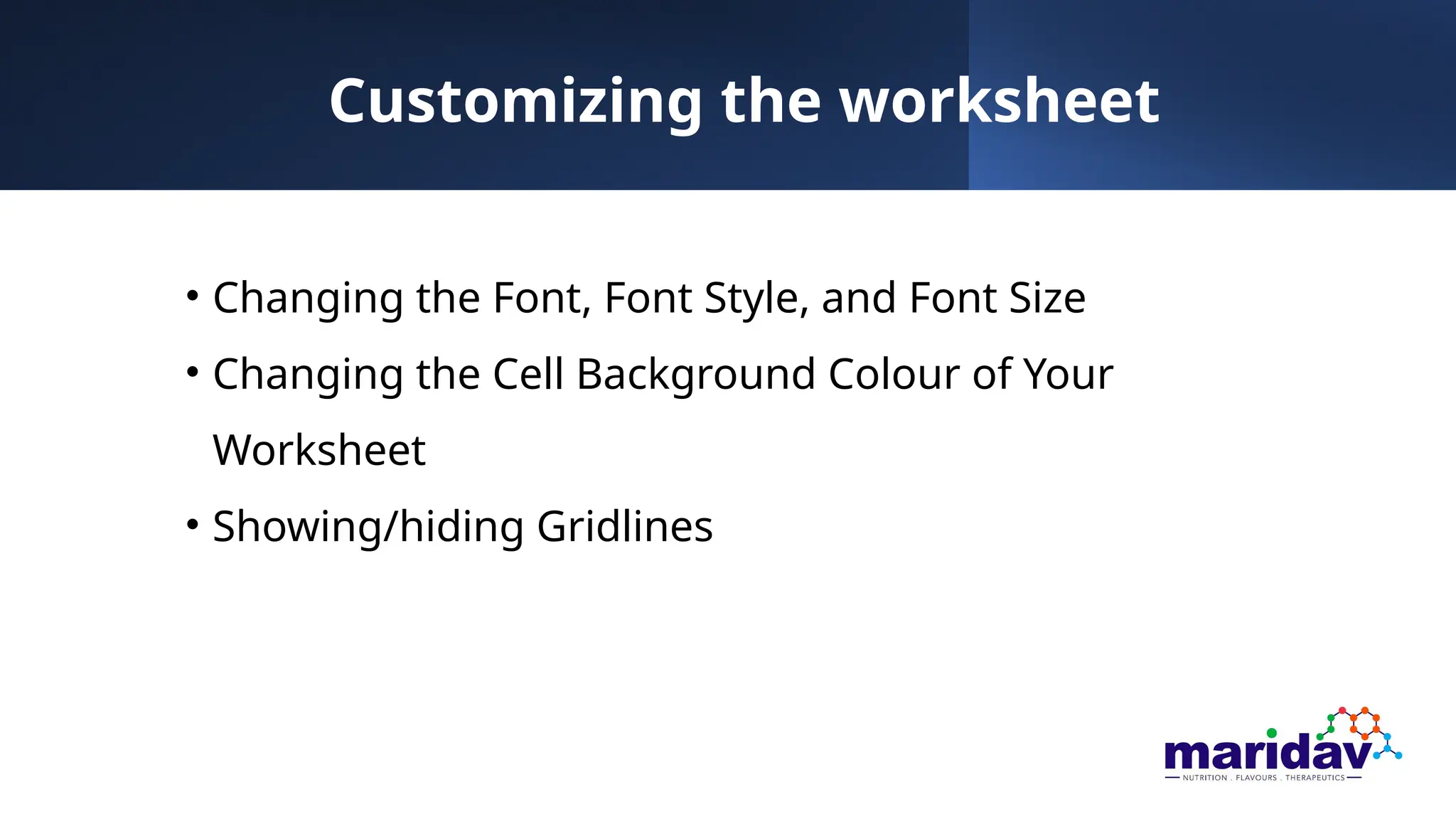 Customizing the worksheet

• Changing the Font, Font Style, and Font Size

• Changing the Cell Background Colour of Your Worksheet

• Showing/hiding Gridlines

maridav
NUTRITION . FLAVOURS . THERAPEUTICS